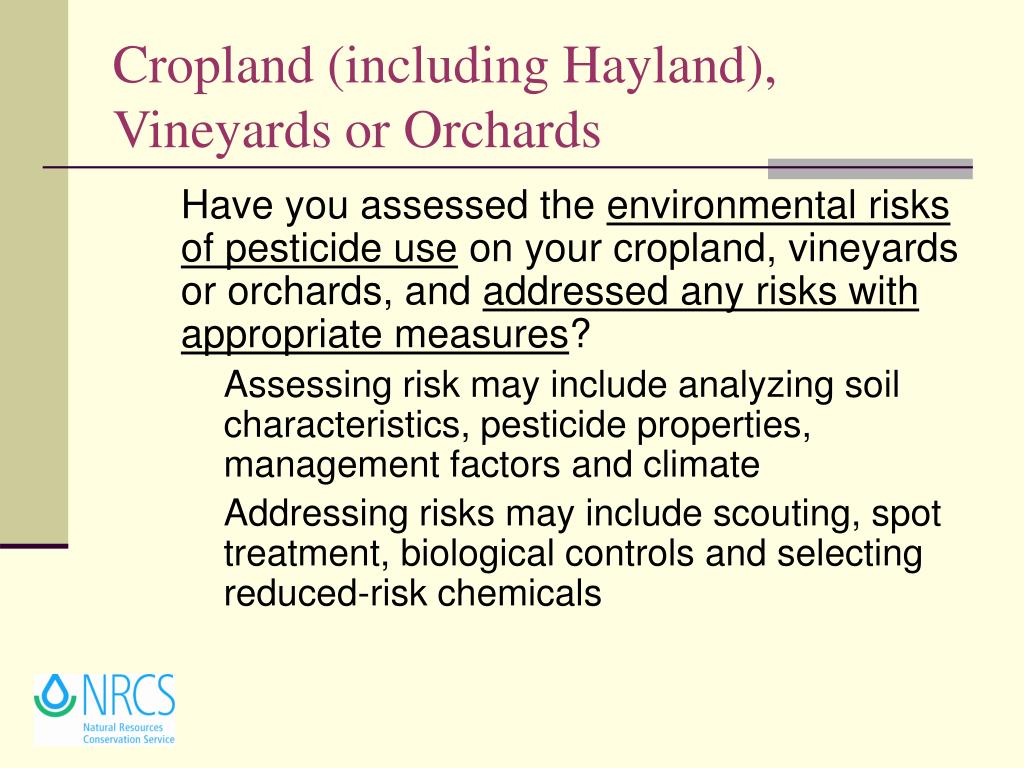 Cropland (including Hayland), Vineyards or Orchards

Have you assessed the environmental risks of pesticide use on your cropland, vineyards or orchards, and addressed any risks with appropriate measures?

Assessing risk may include analyzing soil characteristics, pesticide properties, management factors and climate

Addressing risks may include scouting, spot treatment, biological controls and selecting reduced-risk chemicals

NRCS
Natural Resources Conservation Service